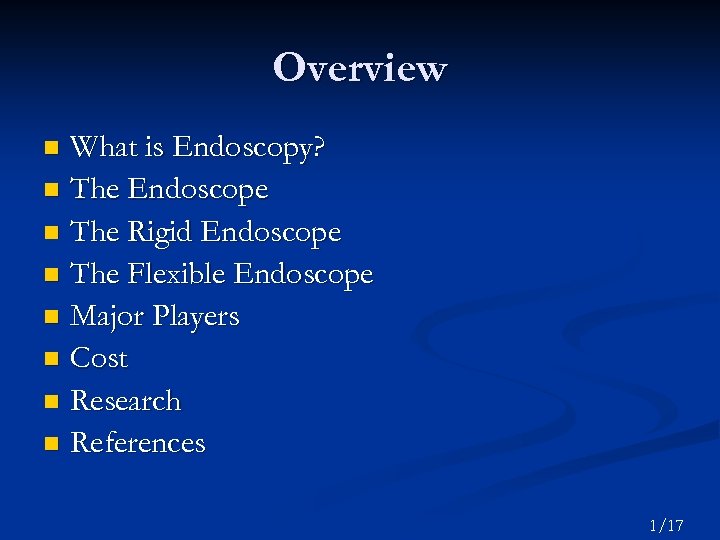 Overview

- What is Endoscopy?
- The Endoscope
- The Rigid Endoscope
- The Flexible Endoscope
- Major Players
- Cost
- Research
- References

1/17